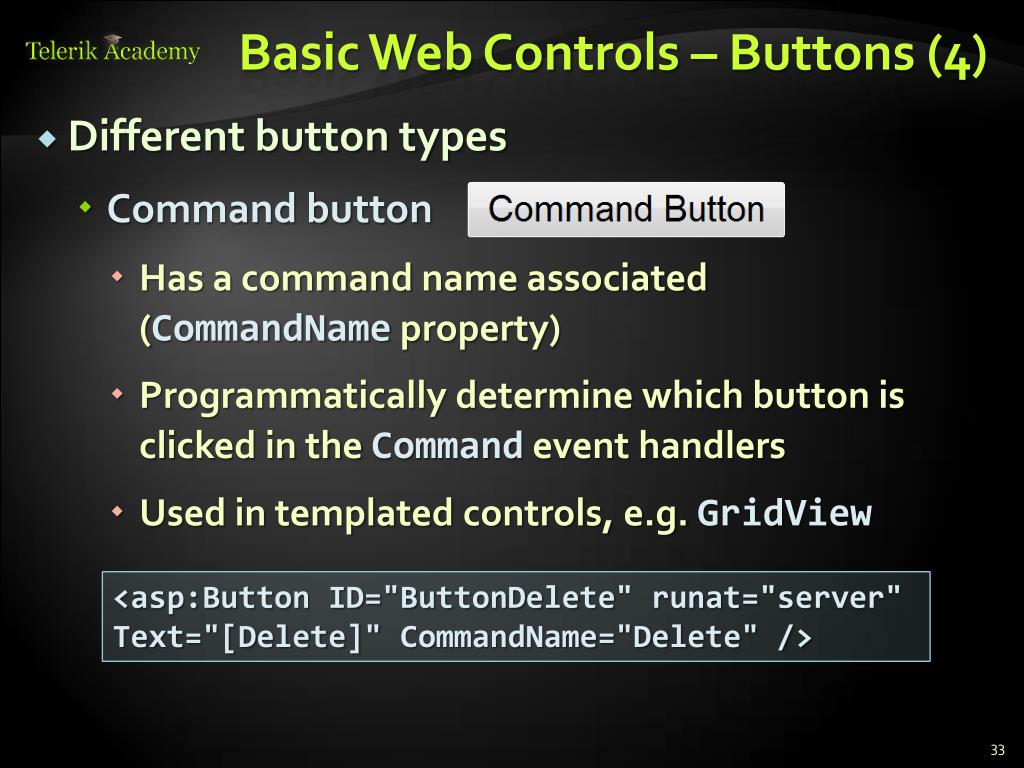 Telerik Academy

Basic Web Controls – Buttons (4)

Different button types

Command button Command Button

Has a command name associated (CommandName property)

Programmatically determine which button is clicked in the Command event handlers

Used in templated controls, e.g. GridView

<asp:Button ID="ButtonDelete" runat="server" Text="[Delete]" CommandName="Delete" />

33